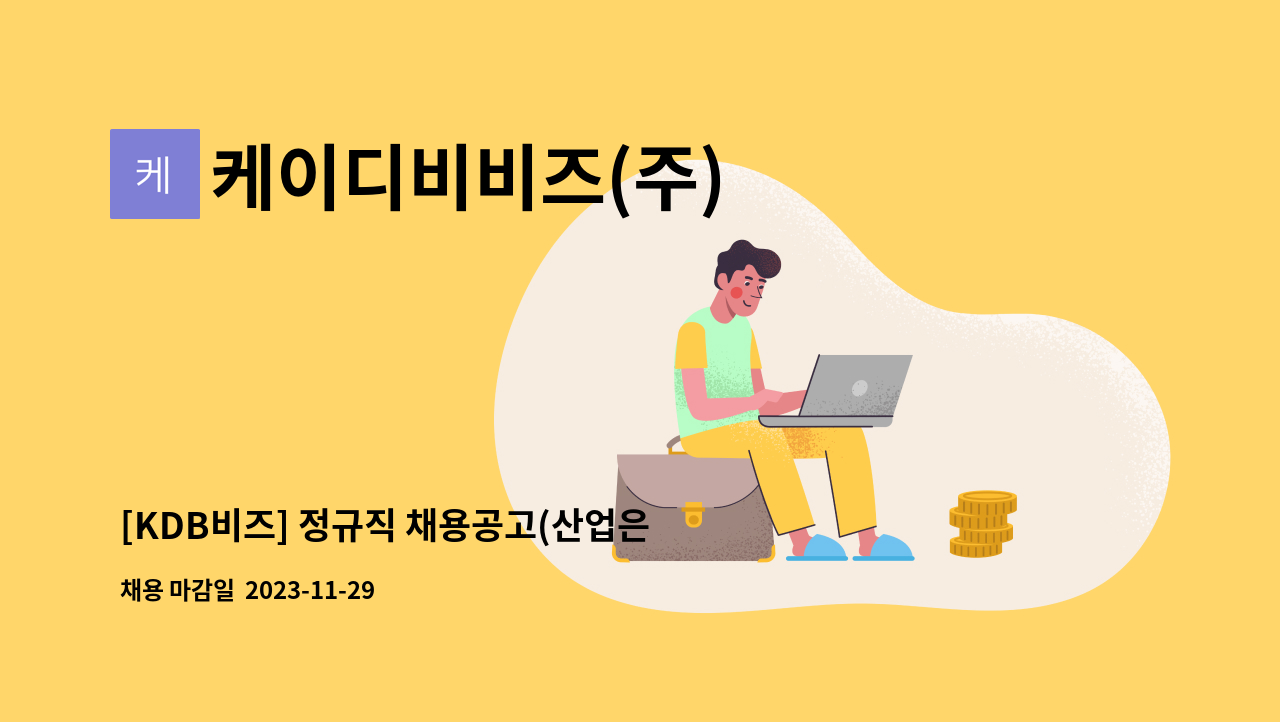 케

케이디비비즈(주)

[KDB비즈] 정규직 채용공고(산업은

채용 마감일 2023-11-29